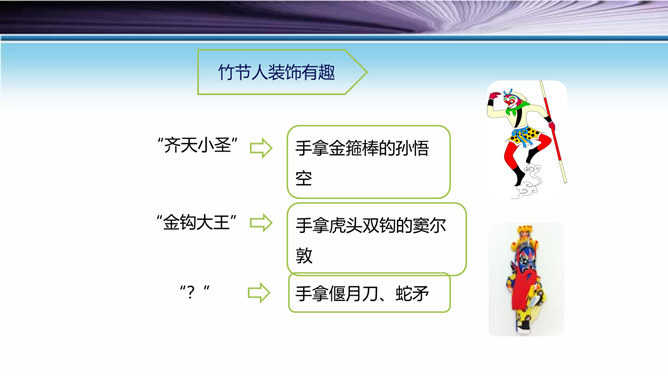 竹节人装饰有趣

“齐天小圣” 手拿金箍棒的孙悟空

“金钩大王” 手拿虎头双钩的窦尔敦

“？” 手拿偃月刀、蛇矛